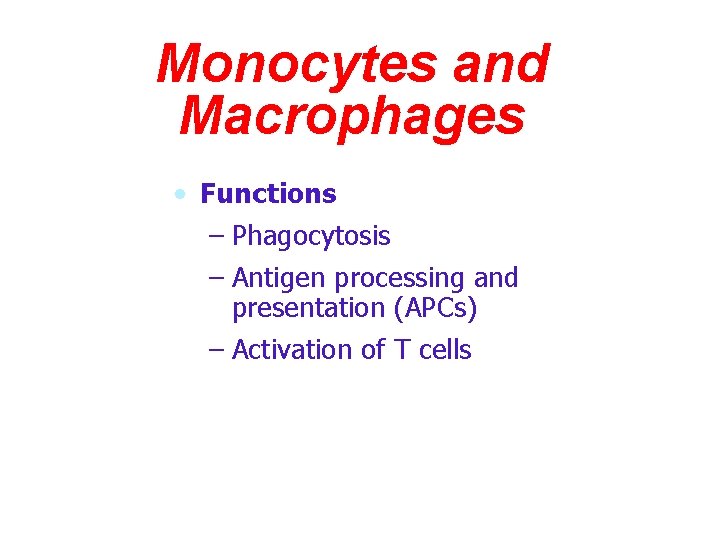 Monocytes and Macrophages

• Functions
– Phagocytosis
– Antigen processing and presentation (APCs)
– Activation of T cells